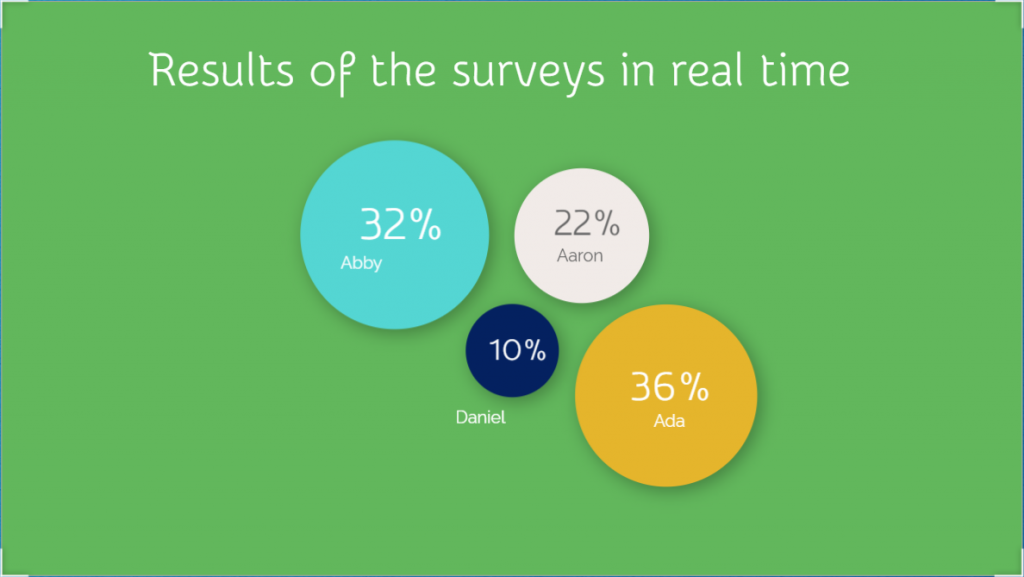 Results of the surveys in real time

32%
Abby

22%
Aaron

10%
Daniel

36%
Ada